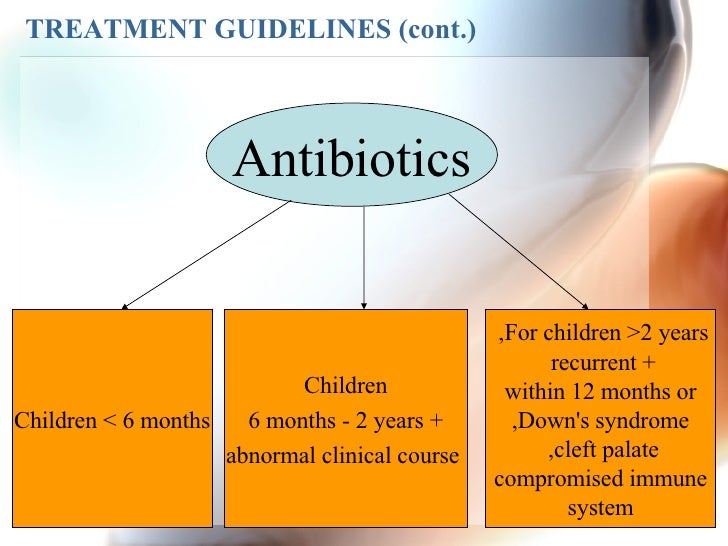 TREATMENT GUIDELINES (cont.)

Antibiotics

Children < 6 months

Children
6 months - 2 years +
abnormal clinical course

,For children >2 years
recurrent +
within 12 months or
,Down's syndrome
,cleft palate
compromised immune
system